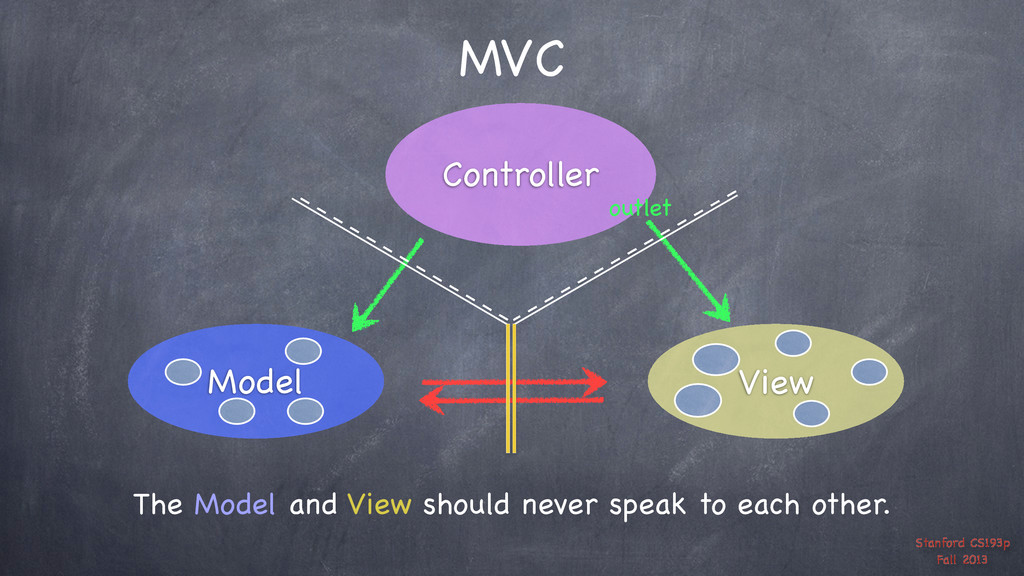 MVC

Controller

outlet

Model

View

The Model and View should never speak to each other.

Stanford CS193p
Fall 2013